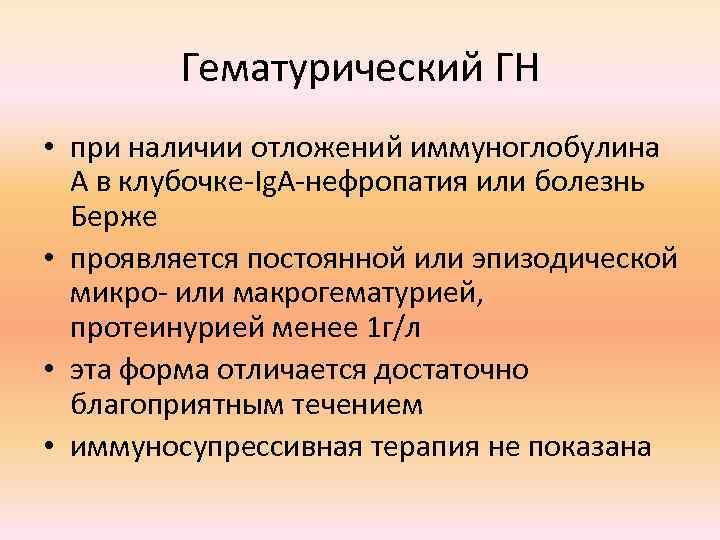 Гематурический ГН

• при наличии отложений иммуноглобулина А в клубочке-IgA-нефропатия или болезнь Берже
• проявляется постоянной или эпизодической микро- или макрогематурией, протеинурией менее 1г/л
• эта форма отличается достаточно благоприятным течением
• иммуносупрессивная терапия не показана